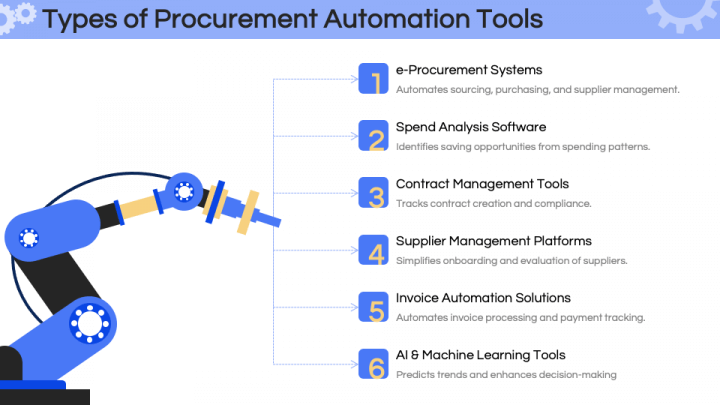 Types of Procurement Automation Tools

1 e-Procurement Systems
Automates sourcing, purchasing, and supplier management.

2 Spend Analysis Software
Identifies saving opportunities from spending patterns.

3 Contract Management Tools
Tracks contract creation and compliance.

4 Supplier Management Platforms
Simplifies onboarding and evaluation of suppliers.

5 Invoice Automation Solutions
Automates invoice processing and payment tracking.

6 AI & Machine Learning Tools
Predicts trends and enhances decision-making